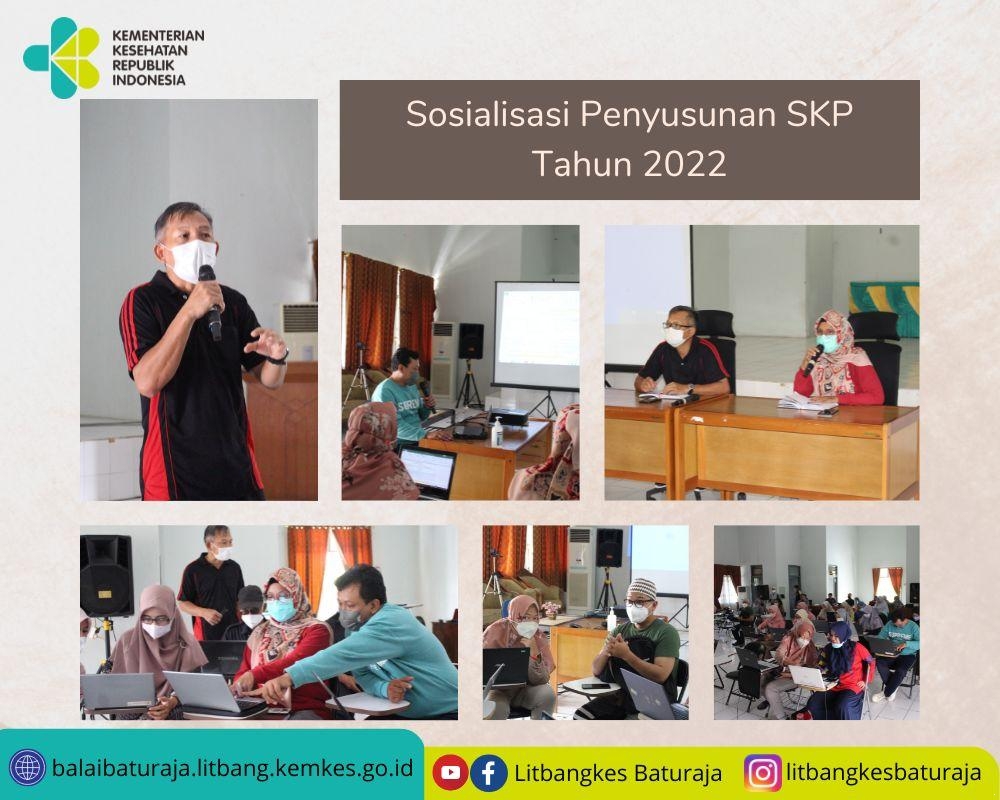 KEMENTERIAN
KESEHATAN
REPUBLIK
INDONESIA

Sosialisasi Penyusunan SKP
Tahun 2022

balaibaturaja.litbang.kemkes.go.id

Litbangkes Baturaja

litbangkesbaturaja